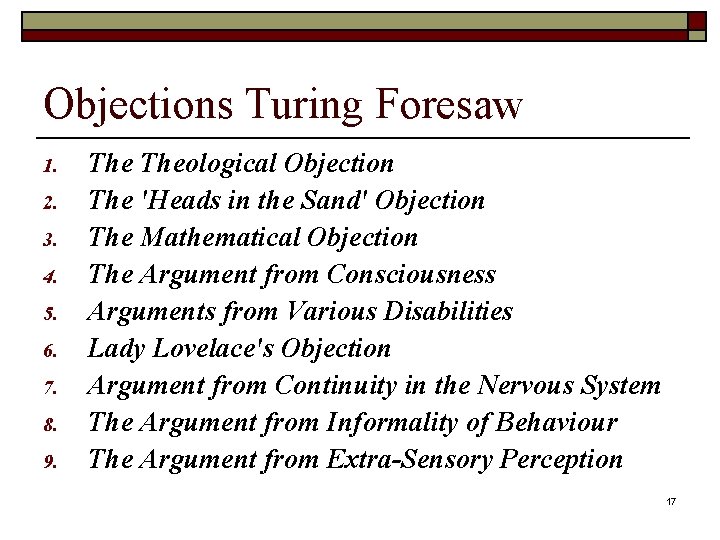 Objections Turing Foresaw

1. The Theological Objection
2. The 'Heads in the Sand' Objection
3. The Mathematical Objection
4. The Argument from Consciousness
5. Arguments from Various Disabilities
6. Lady Lovelace's Objection
7. Argument from Continuity in the Nervous System
8. The Argument from Informality of Behaviour
9. The Argument from Extra-Sensory Perception

17